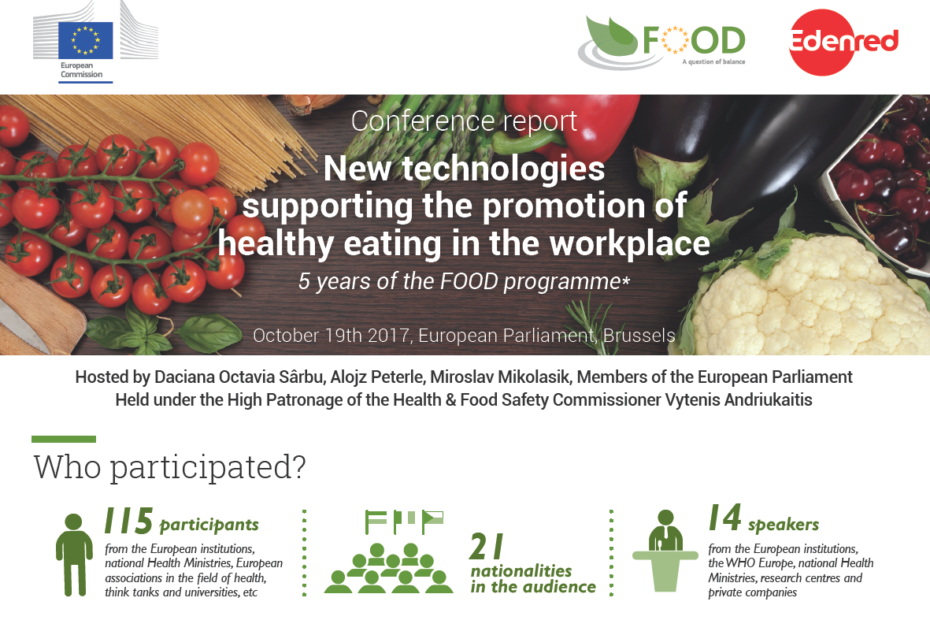 European Commission

FOOD
A question of balance

Edenred

Conference report

New technologies supporting the promotion of healthy eating in the workplace

5 years of the FOOD programme*

October 19th 2017, European Parliament, Brussels

Hosted by Daciana Octavia Sârbu, Alojz Peterle, Miroslav Mikolasik, Members of the European Parliament
Held under the High Patronage of the Health & Food Safety Commissioner Vytenis Andriukaitis

Who participated?

115 participants
from the European institutions, national Health Ministries, European associations in the field of health, think tanks and universities, etc

21 nationalities in the audience

14 speakers
from the European institutions, the WHO Europe, national Health Ministries, research centres and private companies